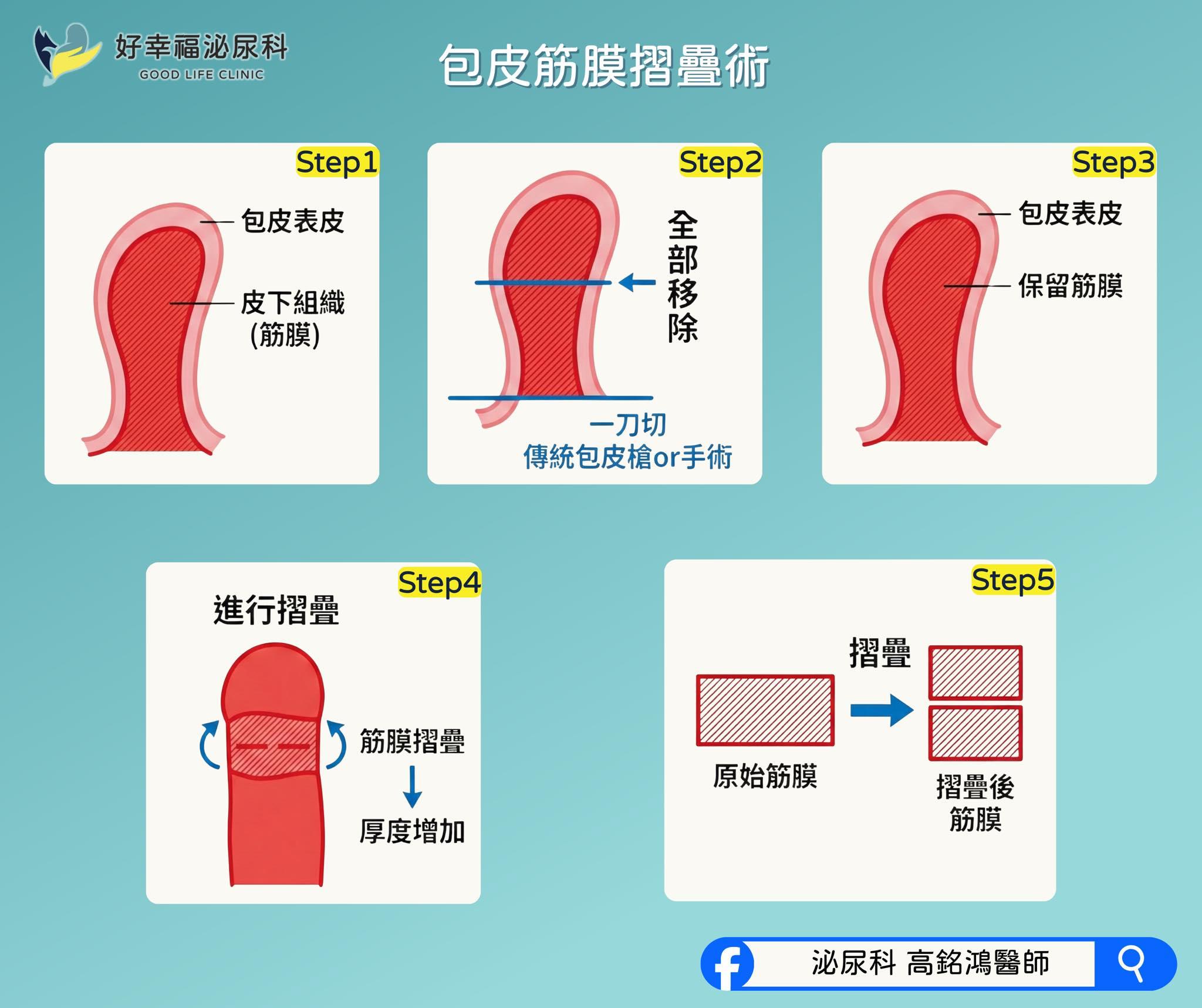 好幸福泌尿科
GOOD LIFE CLINIC

包皮筋膜摺疊術

Step1
包皮表皮
皮下組織
(筋膜)

Step2
全部移除
一刀切
傳統包皮槍or手術

Step3
包皮表皮
保留筋膜

Step4
進行摺疊
筋膜摺疊
厚度增加

Step5
摺疊
原始筋膜
摺疊後筋膜

泌尿科 高銘鴻醫師